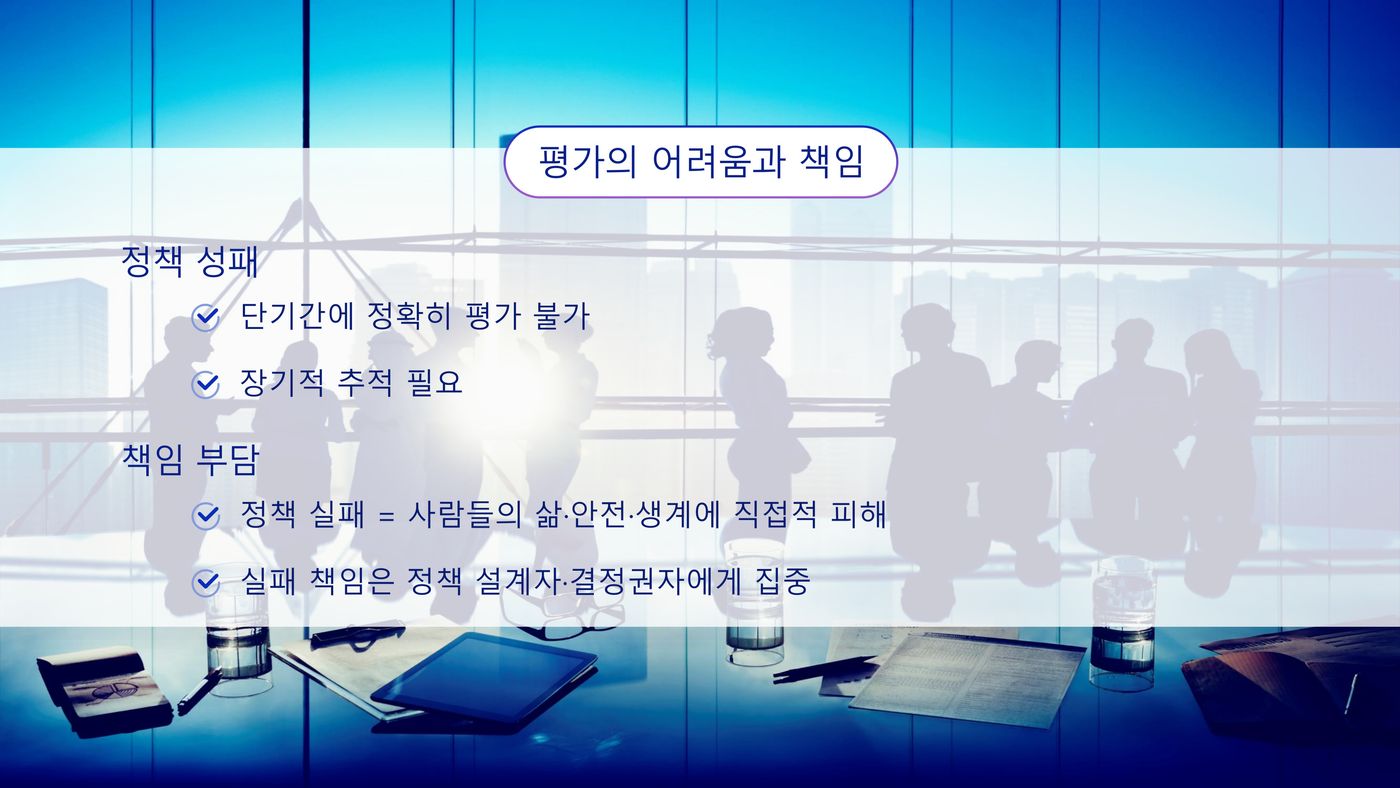 평가의 어려움과 책임

정책 성패

단기간에 정확히 평가 불가

장기적 추적 필요

책임 부담

정책 실패 = 사람들의 삶·안전·생계에 직접적 피해

실패 책임은 정책 설계자·결정권자에게 집중